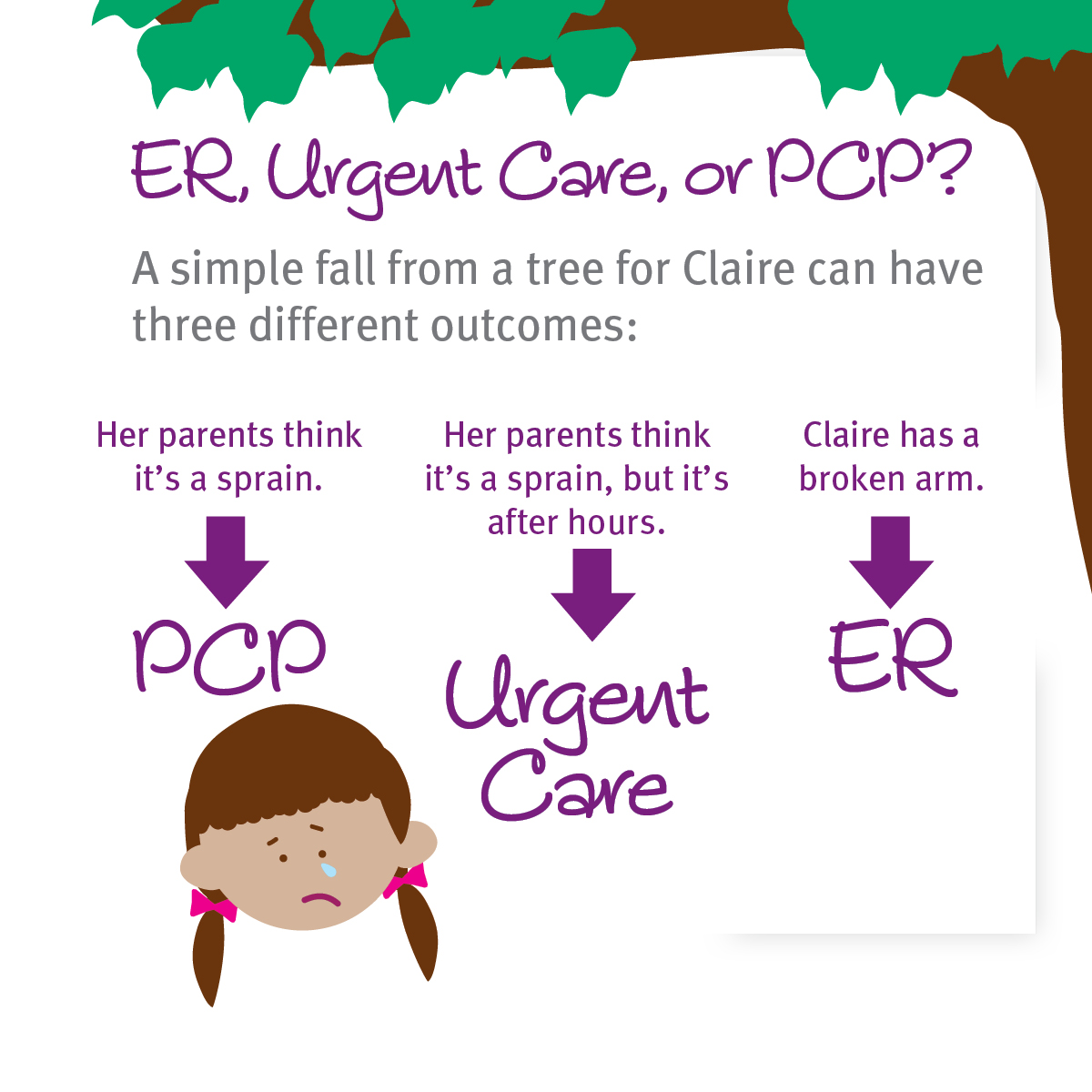 ER, Urgent Care, or PCP?

A simple fall from a tree for Claire can have three different outcomes:

Her parents think it's a sprain.

PCP

Her parents think it's a sprain, but it's after hours.

Urgent Care

Claire has a broken arm.

ER